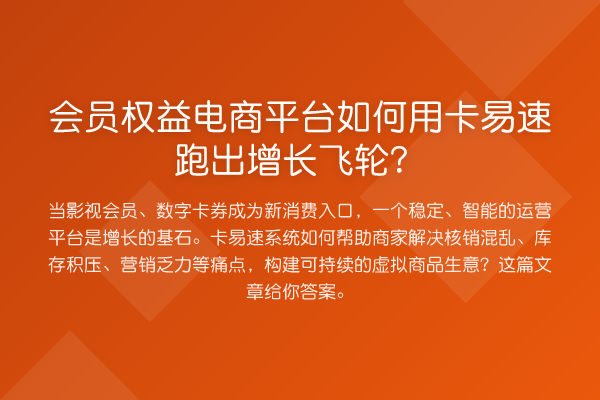 会员权益电商平台如何用卡易速跑出增长飞轮？

当影视会员、数字卡券成为新消费入口，一个稳定、智能的运营平台是增长的基石。卡易速系统如何帮助商家解决核销混乱、库存积压、营销乏力等痛点，构建可持续的虚拟商品生意？这篇文章给你答案。